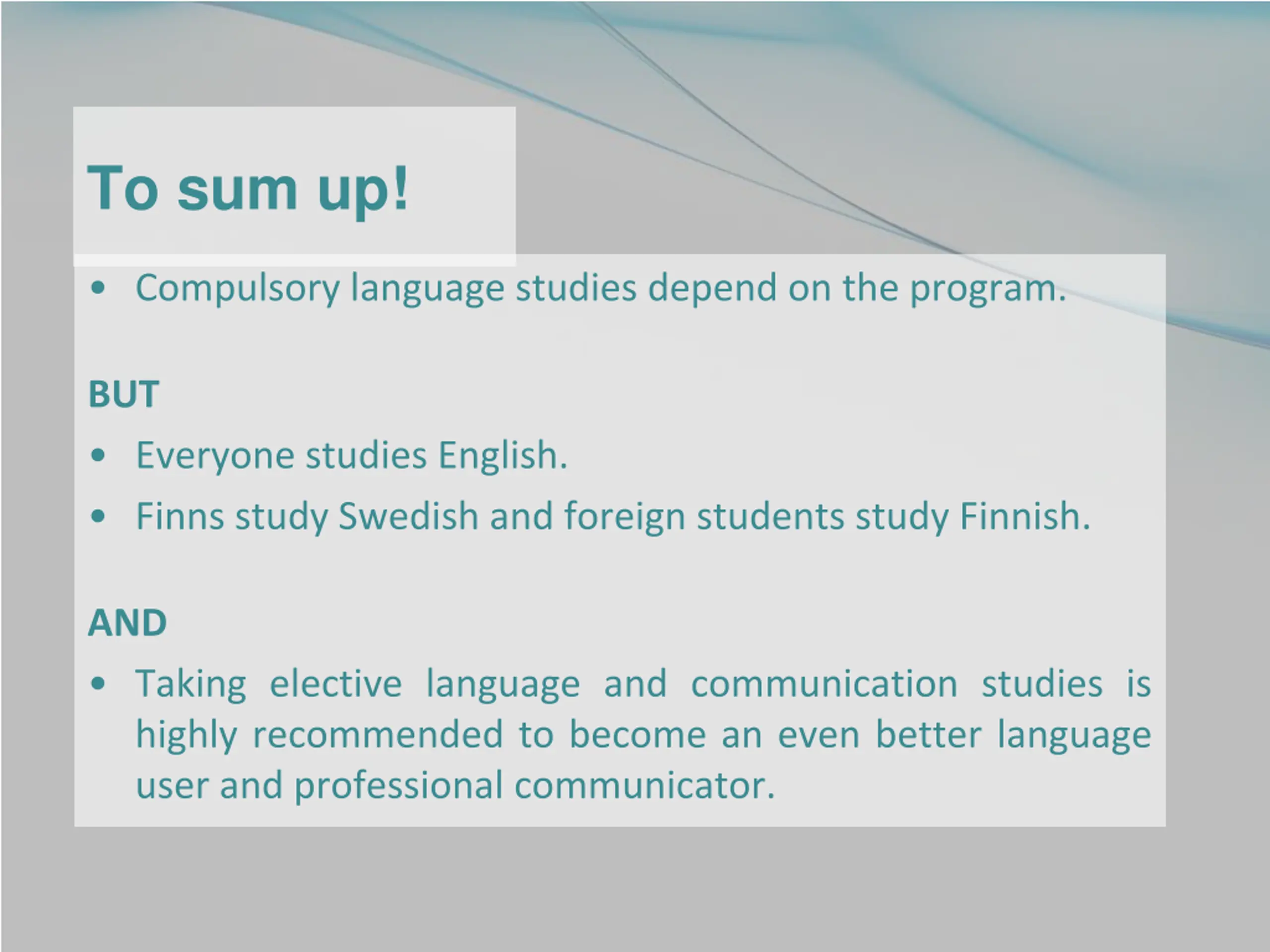 To sum up!

• Compulsory language studies depend on the program.

BUT

• Everyone studies English.
• Finns study Swedish and foreign students study Finnish.

AND

• Taking elective language and communication studies is highly recommended to become an even better language user and professional communicator.